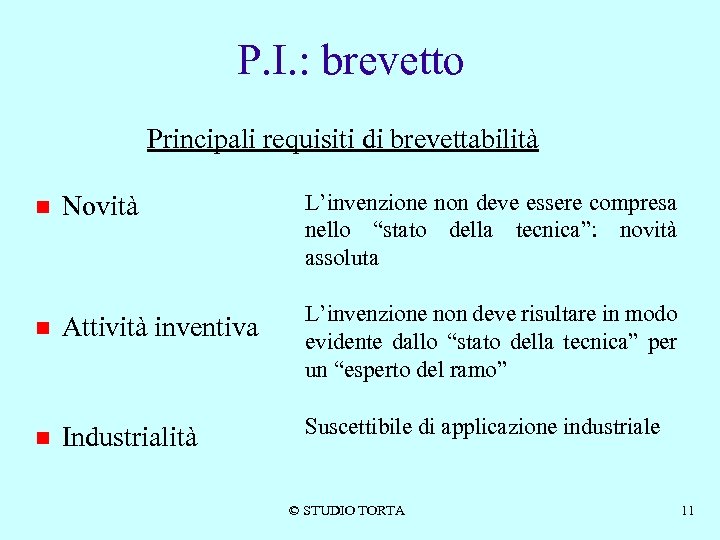 P.I.: brevetto

Principali requisiti di brevettabilità

Novità

L’invenzione non deve essere compresa nello “stato della tecnica”: novità assoluta

Attività inventiva

L’invenzione non deve risultare in modo evidente dallo “stato della tecnica” per un “esperto del ramo”

Industrialità

Suscettibile di applicazione industriale

© STUDIO TORTA

11